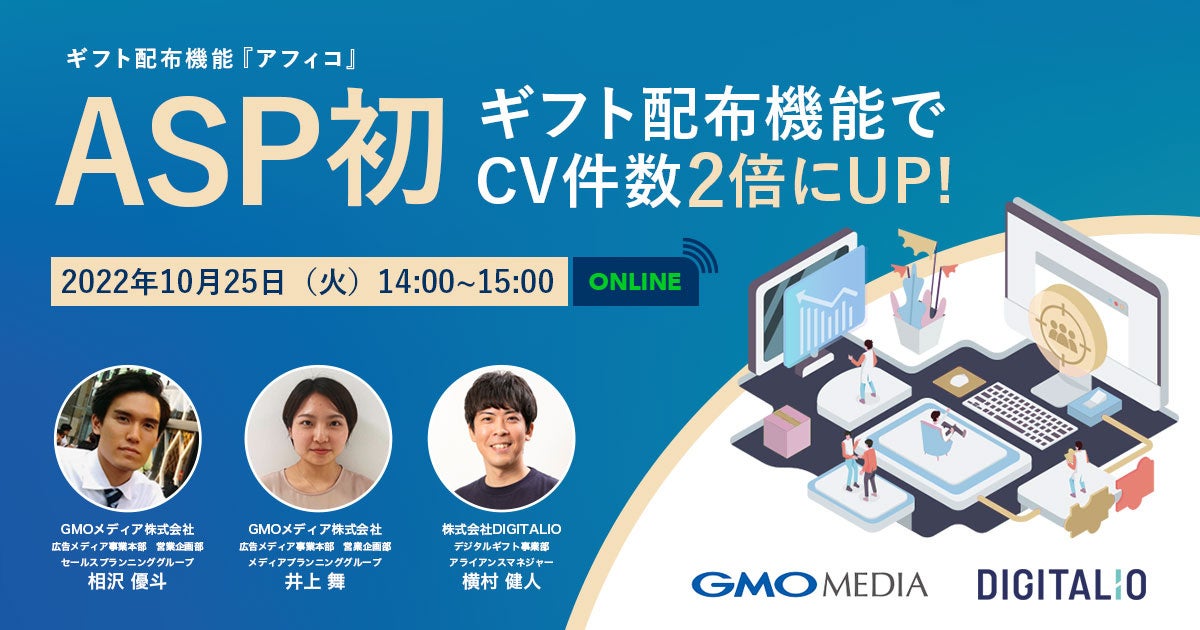 ギフト配布機能『アフィコ』

ASP初

ギフト配布機能で
CV件数2倍にUP!

2022年10月25日（火）14:00~15:00

ONLINE

GMOメディア株式会社
広告メディア事業本部　営業企画部
セールスプランニンググループ
相沢 優斗

GMOメディア株式会社
広告メディア事業本部　営業企画部
メディアプランニンググループ
井上 舞

株式会社DIGITALIO
デジタルギフト事業部
アライアンスマネジャー
横村 健人

GMO MEDIA

DIGITALIO